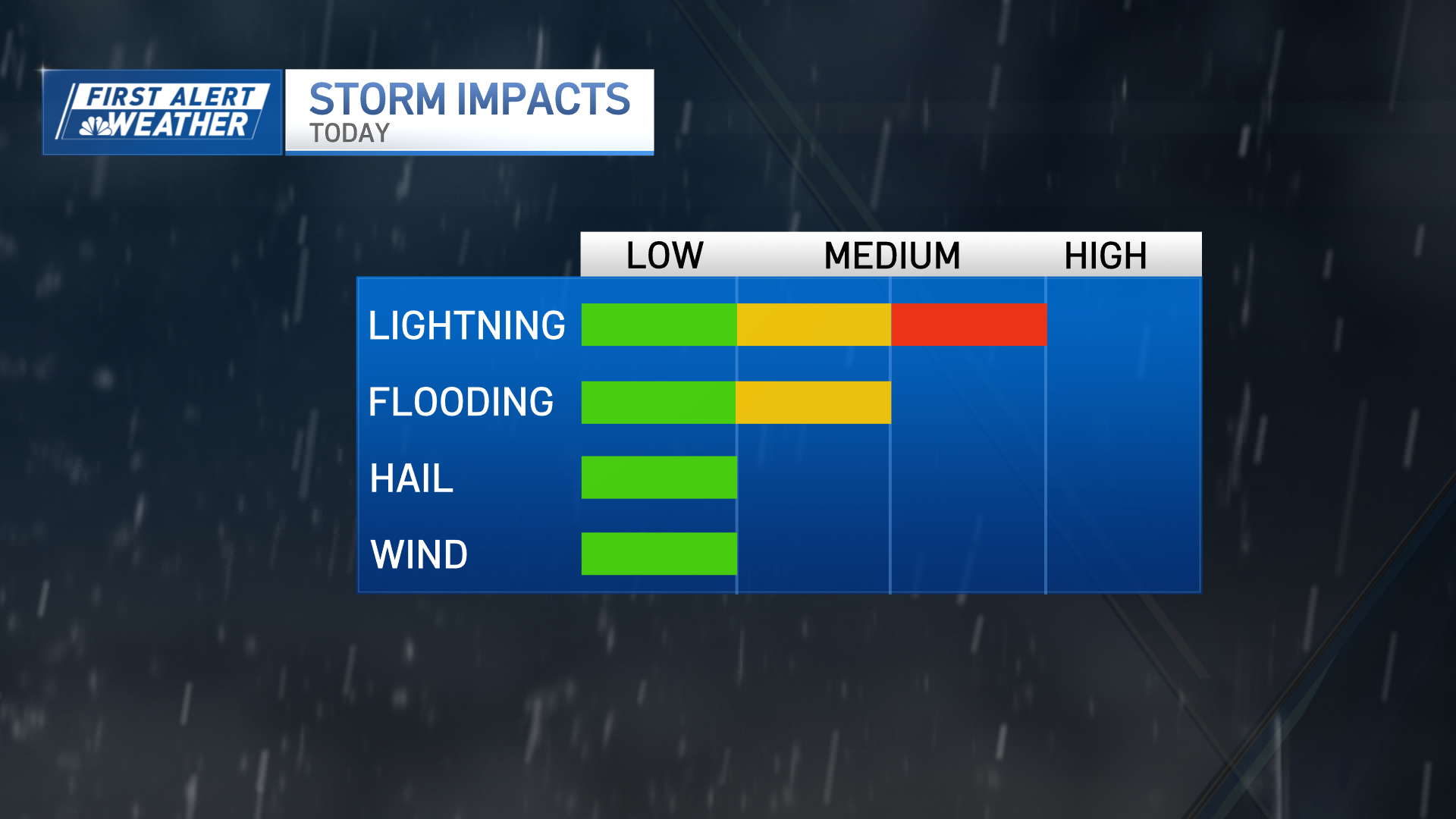 FIRST ALERT WEATHER

STORM IMPACTS
TODAY

LOW MEDIUM HIGH

LIGHTNING

FLOODING

HAIL

WIND